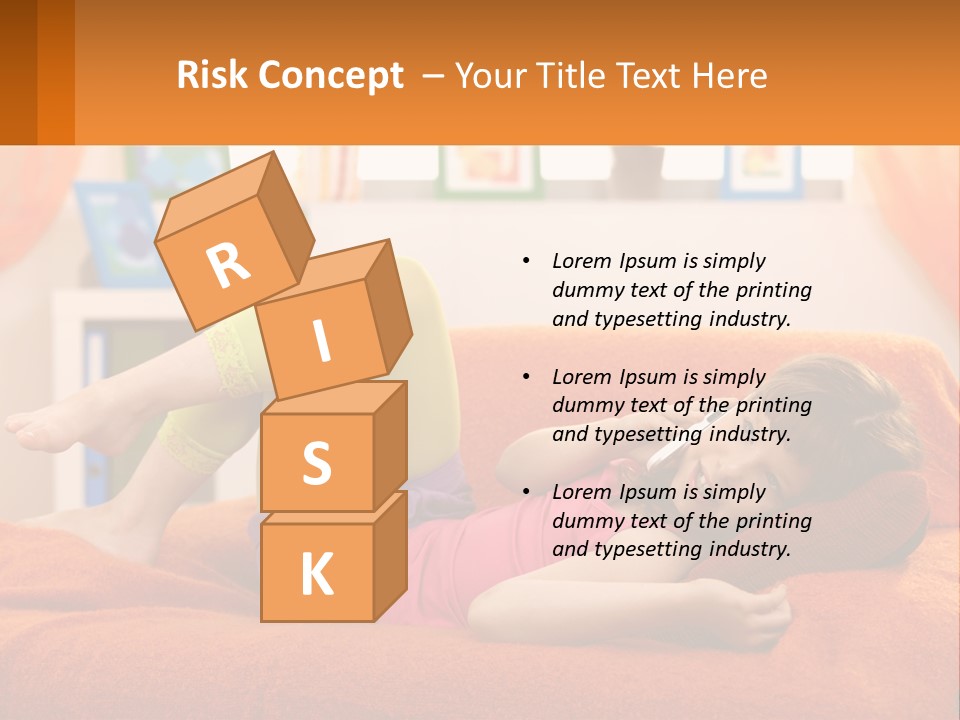 Risk Concept – Your Title Text Here

R
I
S
K

• Lorem Ipsum is simply dummy text of the printing and typesetting industry.

• Lorem Ipsum is simply dummy text of the printing and typesetting industry.

• Lorem Ipsum is simply dummy text of the printing and typesetting industry.